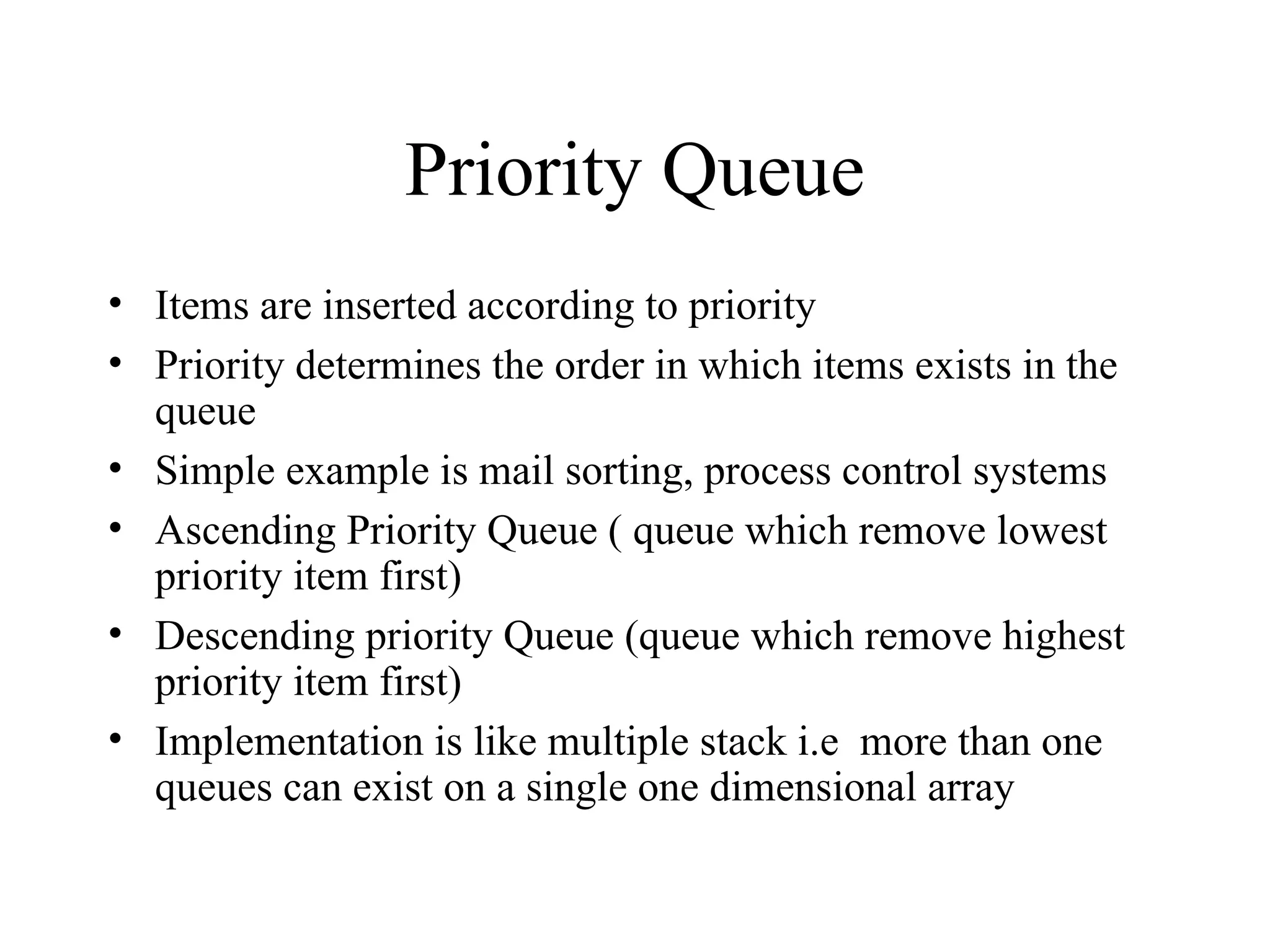 Priority Queue

• Items are inserted according to priority
• Priority determines the order in which items exists in the queue
• Simple example is mail sorting, process control systems
• Ascending Priority Queue ( queue which remove lowest priority item first)
• Descending priority Queue (queue which remove highest priority item first)
• Implementation is like multiple stack i.e more than one queues can exist on a single one dimensional array